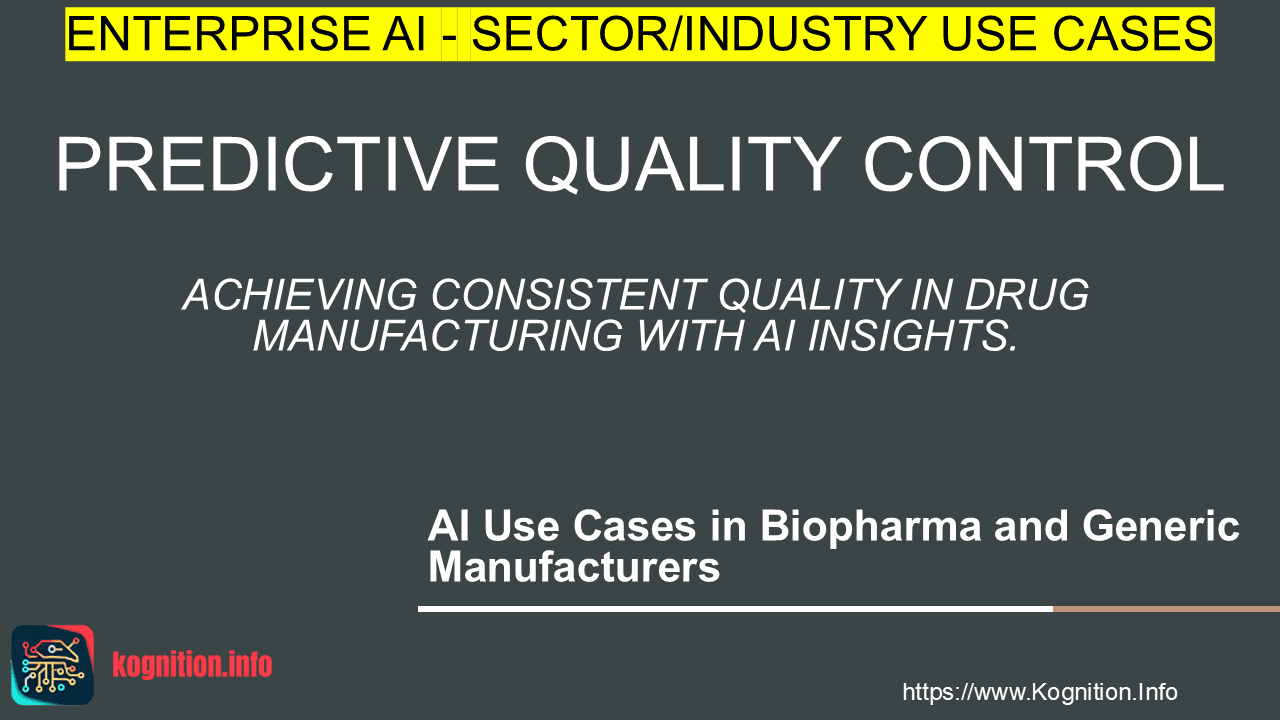 ENTERPRISE AI - SECTOR/INDUSTRY USE CASES

PREDICTIVE QUALITY CONTROL

ACHIEVING CONSISTENT QUALITY IN DRUG MANUFACTURING WITH AI INSIGHTS.

AI Use Cases in Biopharma and Generic Manufacturers

kognition.info

https://www.Kognition.Info